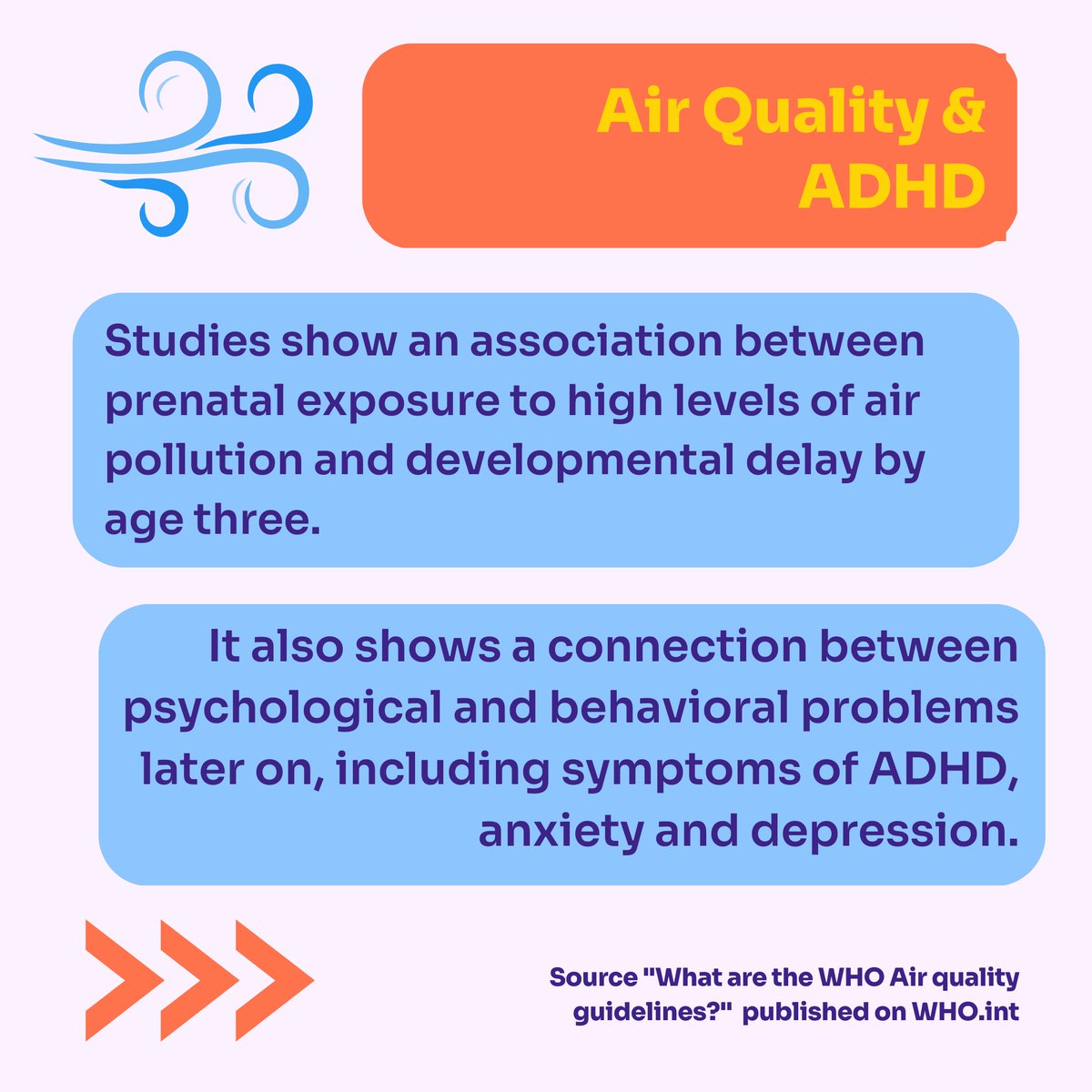 Air Quality & ADHD

Studies show an association between prenatal exposure to high levels of air pollution and developmental delay by age three.

It also shows a connection between psychological and behavioral problems later on, including symptoms of ADHD, anxiety and depression.

Source "What are the WHO Air quality guidelines?" published on WHO.int